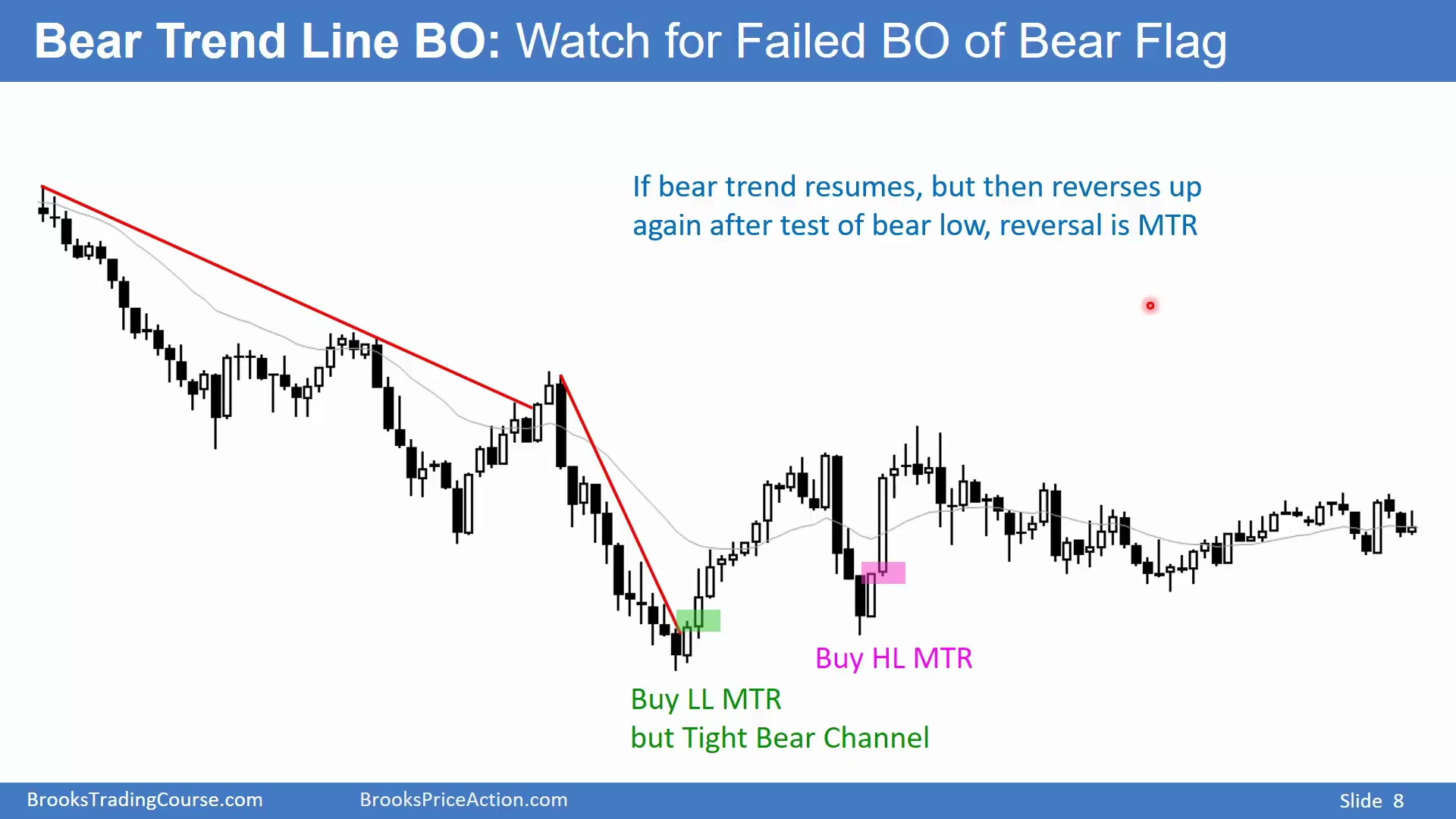 Bear Trend Line BO: Watch for Failed BO of Bear Flag

If bear trend resumes, but then reverses up again after test of bear low, reversal is MTR

Buy HL MTR

Buy LL MTR
but Tight Bear Channel

BrooksTradingCourse.com BrooksPriceAction.com Slide 8